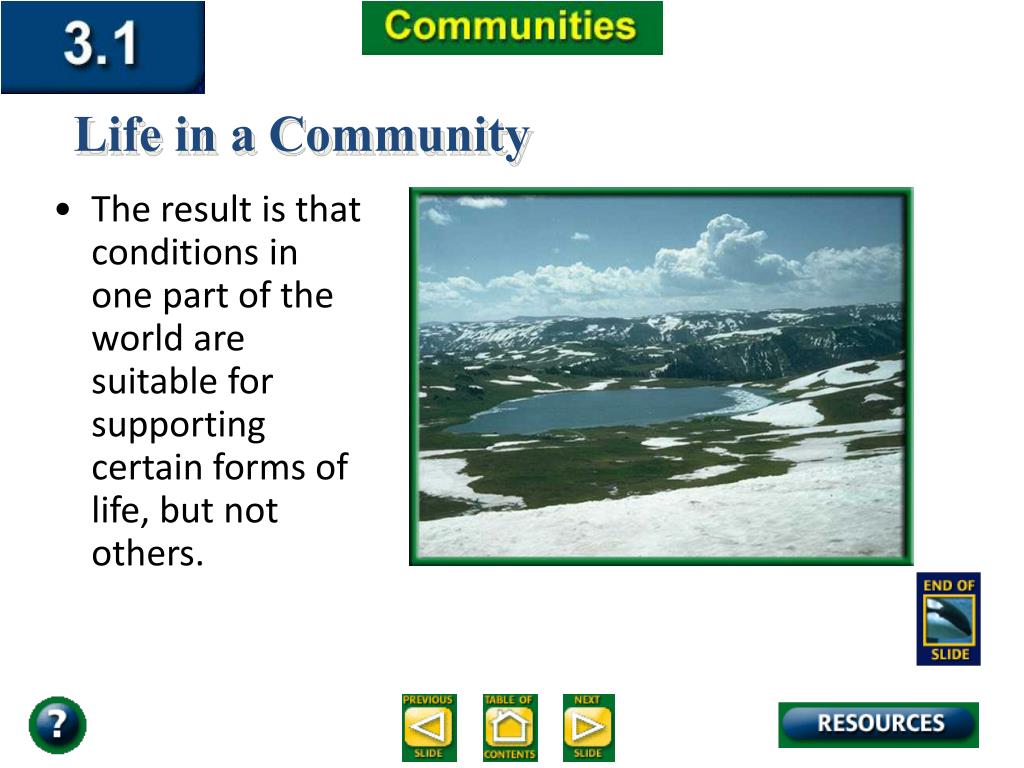 3.1

Communities

Life in a Community

• The result is that conditions in one part of the world are suitable for supporting certain forms of life, but not others.

END OF SLIDE

?

PREVIOUS SLIDE

TABLE OF CONTENTS

NEXT SLIDE

RESOURCES